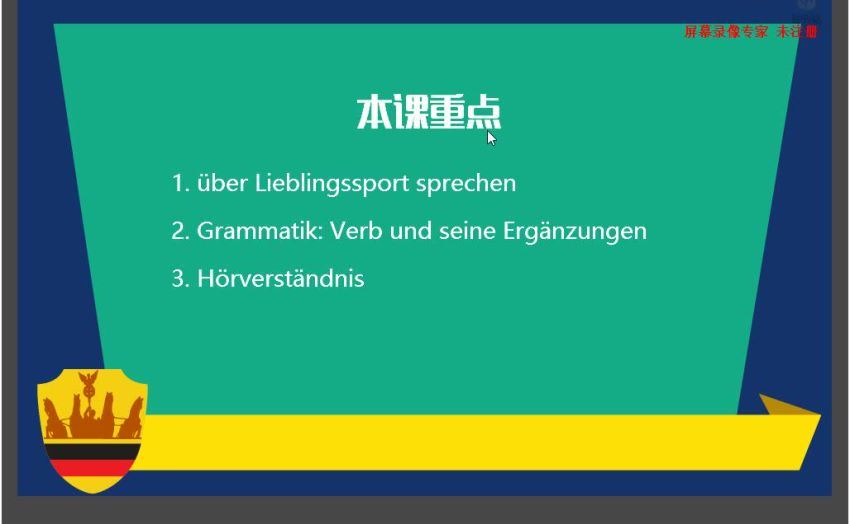 屏幕录像专家 未注册

本课重点

1. über Lieblingssport sprechen

2. Grammatik: Verb und seine Ergänzungen

3. Hörverständnis